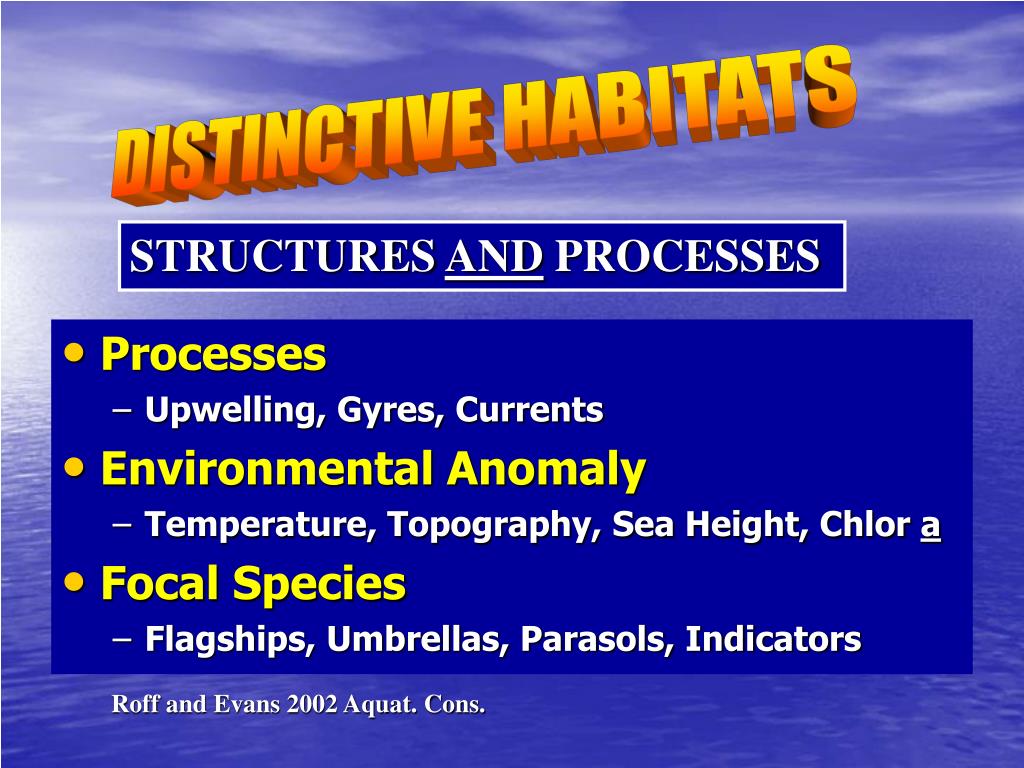 DISTINCTIVE HABITATS

STRUCTURES AND PROCESSES

• Processes
– Upwelling, Gyres, Currents
• Environmental Anomaly
– Temperature, Topography, Sea Height, Chlor a
• Focal Species
– Flagships, Umbrellas, Parasols, Indicators

Roff and Evans 2002 Aquat. Cons.